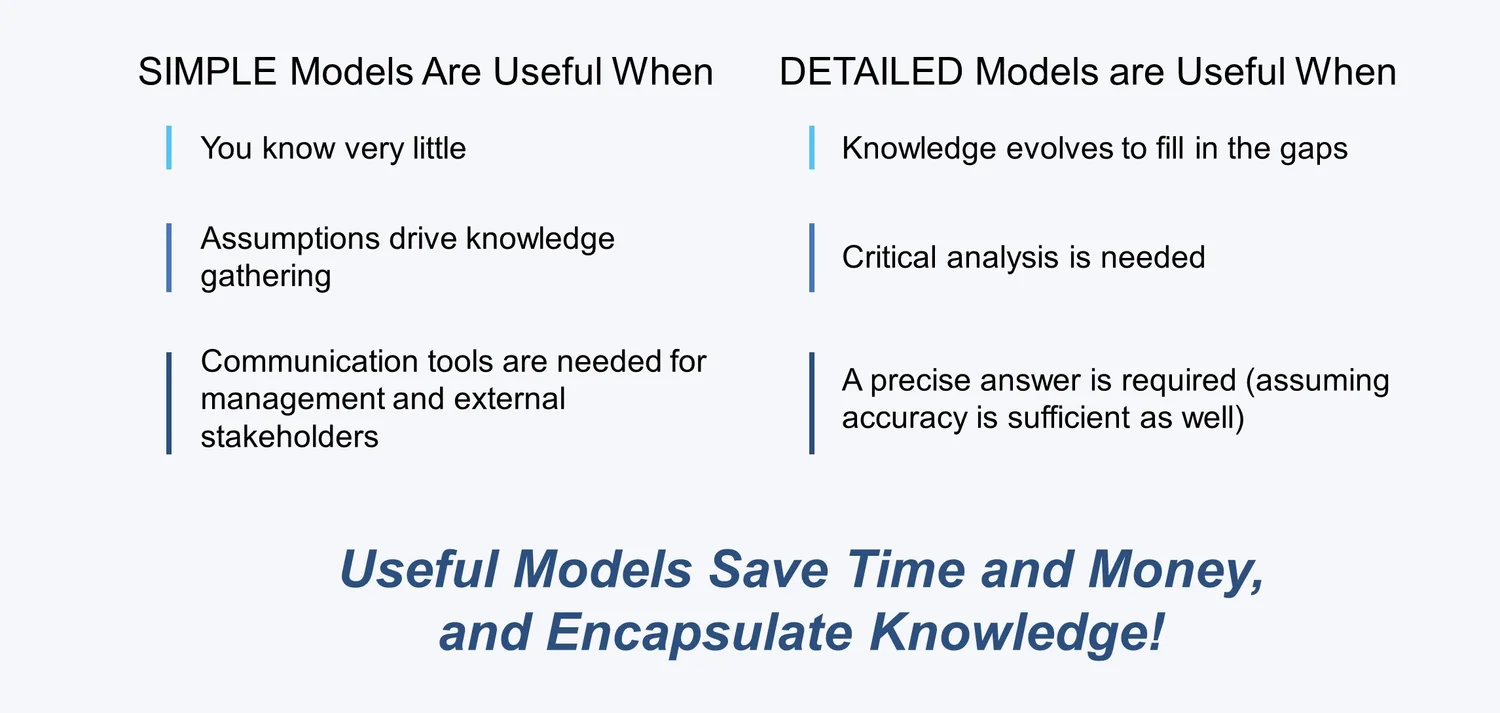 SIMPLE Models Are Useful When

You know very little

Assumptions drive knowledge gathering

Communication tools are needed for management and external stakeholders

DETAILED Models are Useful When

Knowledge evolves to fill in the gaps

Critical analysis is needed

A precise answer is required (assuming accuracy is sufficient as well)

Useful Models Save Time and Money, and Encapsulate Knowledge!